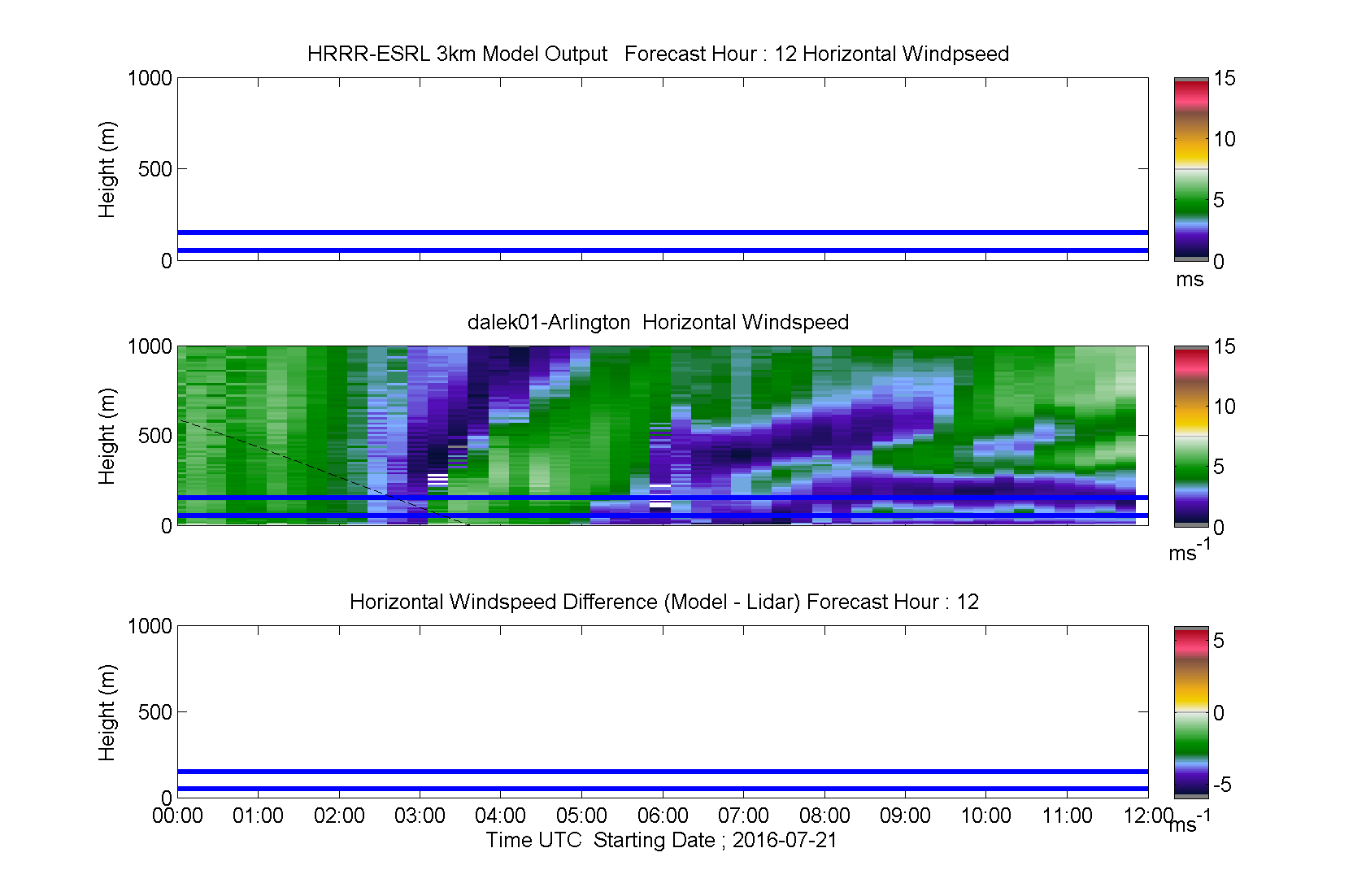 HRRR-ESRL 3km Model Output Forecast Hour : 12 Horizontal Windpseed

Height (m)

1000
500
0

15
10
5
0
ms

dalek01-Arlington Horizontal Windspeed

Height (m)

1000
500
0

15
10
5
0
$ms^{-1}$

Horizontal Windspeed Difference (Model - Lidar) Forecast Hour : 12

Height (m)

1000
500
0

5
0
-5
$ms^{-1}$

00:00 01:00 02:00 03:00 04:00 05:00 06:00 07:00 08:00 09:00 10:00 11:00 12:00

Time UTC Starting Date ; 2016-07-21